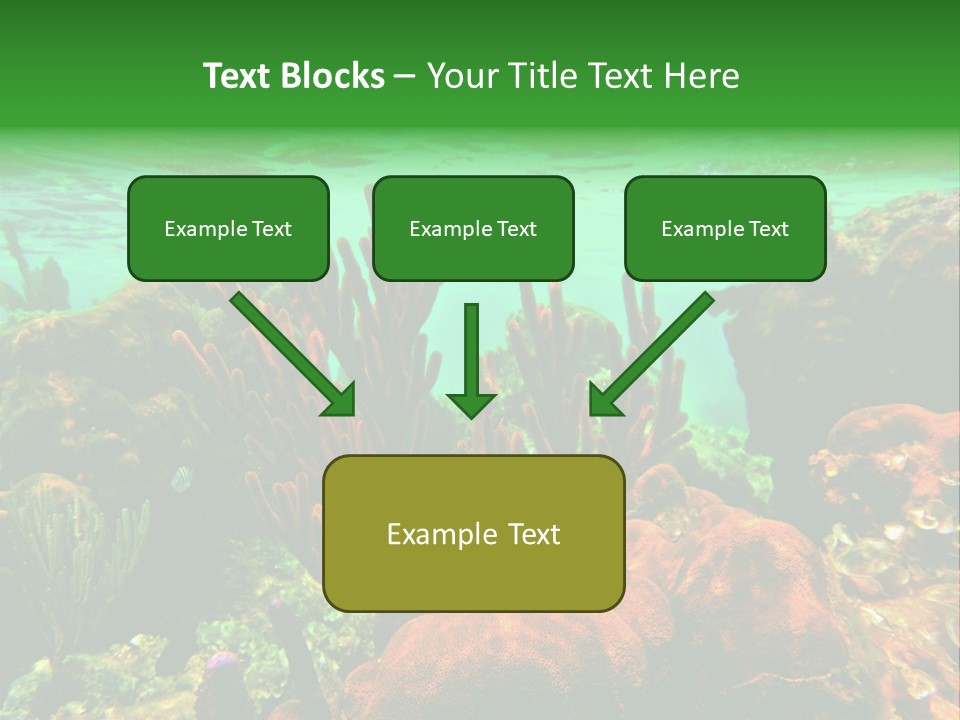 Text Blocks – Your Title Text Here

Example Text

Example Text

Example Text

Example Text